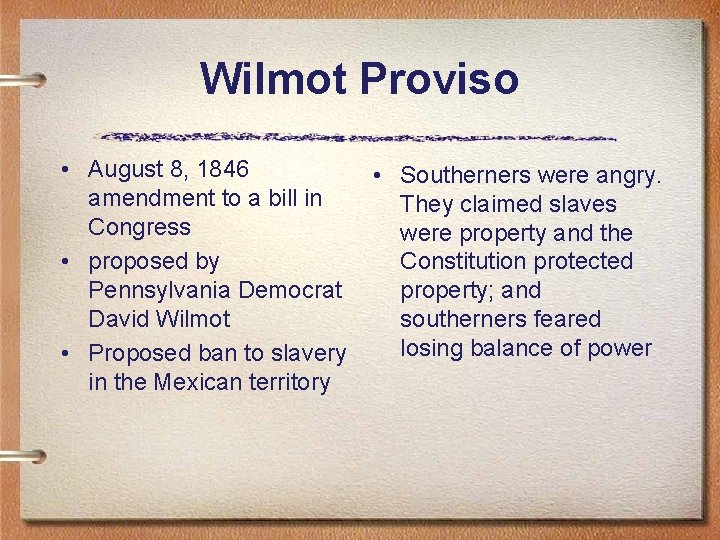 Wilmot Proviso

• August 8, 1846 amendment to a bill in Congress
• proposed by Pennsylvania Democrat David Wilmot
• Proposed ban to slavery in the Mexican territory

• Southerners were angry. They claimed slaves were property and the Constitution protected property; and southerners feared losing balance of power